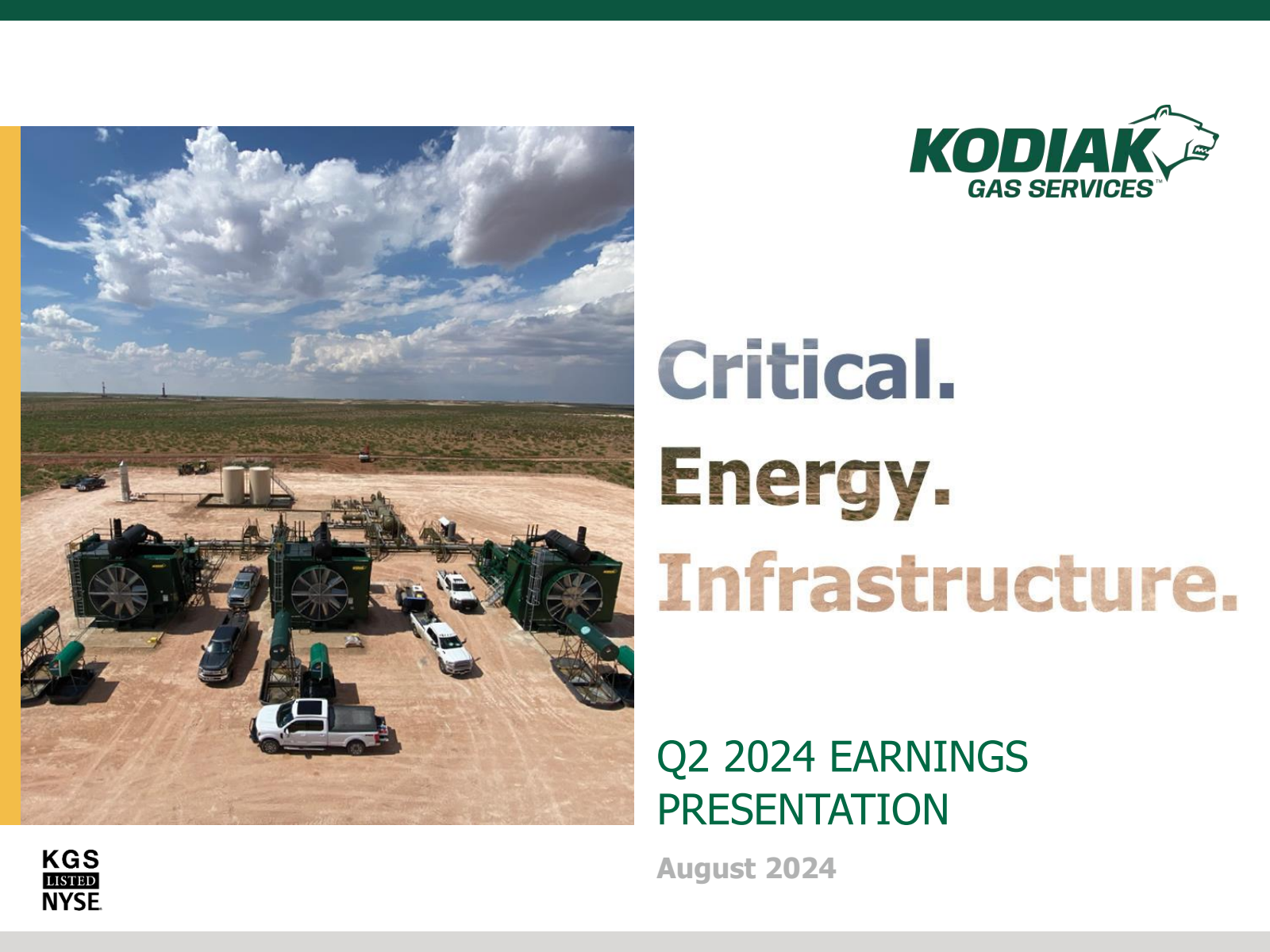 KODIAK
GAS SERVICES™

Critical.
Energy.
Infrastructure.

Q2 2024 EARNINGS PRESENTATION

August 2024

KGS
LISTED
NYSE